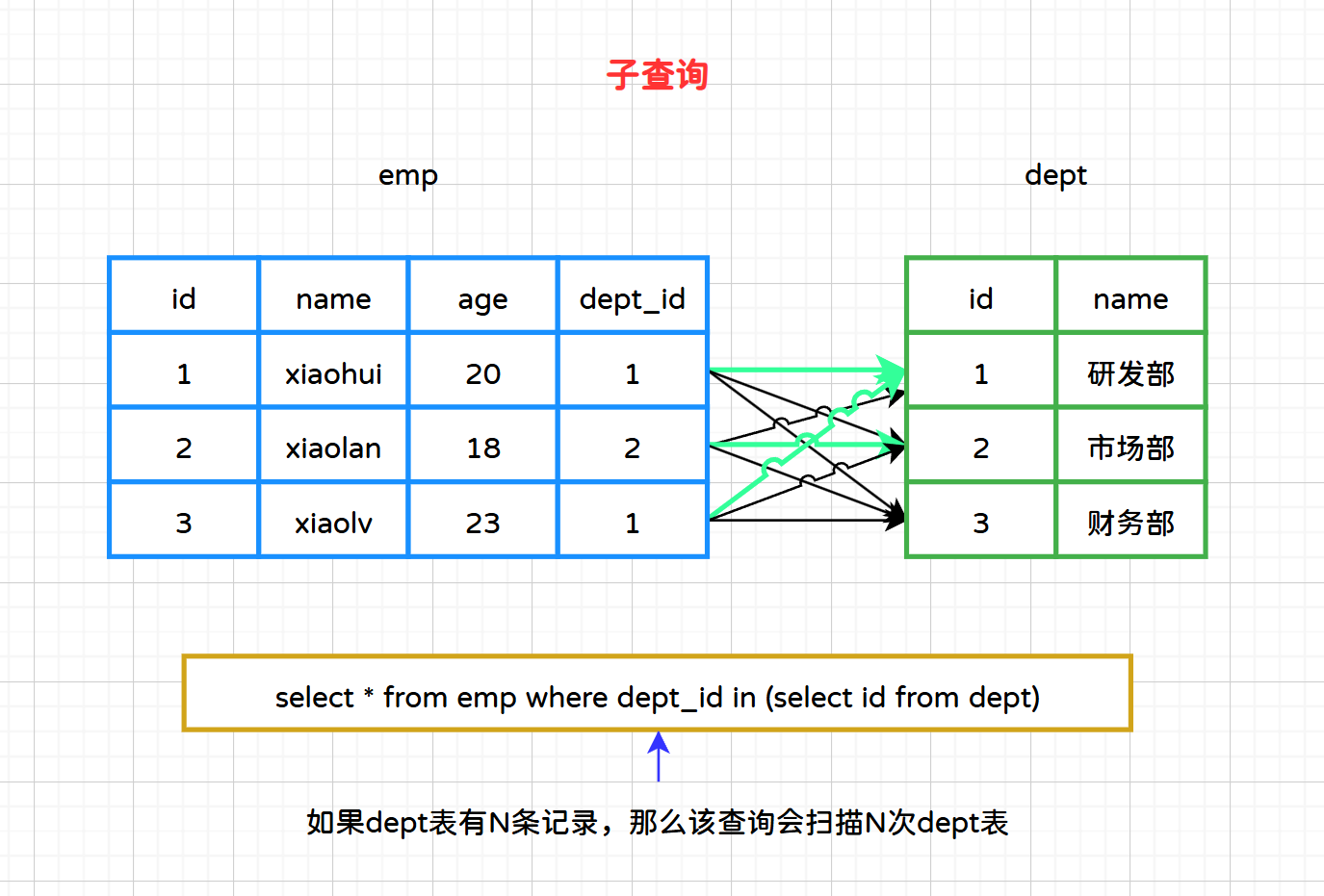 子查询

emp

| id | name | age | dept_id |
|---|---|---|---|
| 1 | xiaohui | 20 | 1 |
| 2 | xiaolan | 18 | 2 |
| 3 | xiaolv | 23 | 1 |

dept

| id | name |
|---|---|
| 1 | 研发部 |
| 2 | 市场部 |
| 3 | 财务部 |

select * from emp where dept_id in (select id from dept)

如果dept表有N条记录，那么该查询会扫描N次dept表